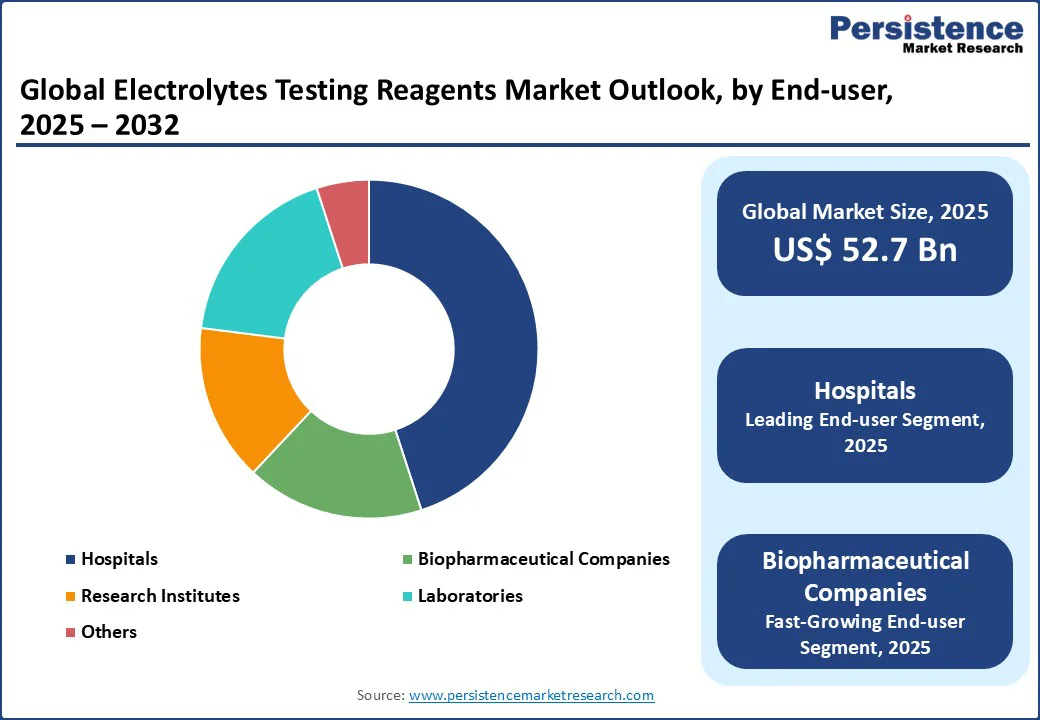 Persistence
Market Research

Global Electrolytes Testing Reagents Market Outlook, by End-user, 2025 – 2032

Hospitals
Biopharmaceutical Companies
Research Institutes
Laboratories
Others

Global Market Size, 2025
US$ 52.7 Bn

Hospitals
Leading End-user Segment, 2025

Biopharmaceutical Companies
Fast-Growing End-user Segment, 2025

Source: www.persistencemarketresearch.com